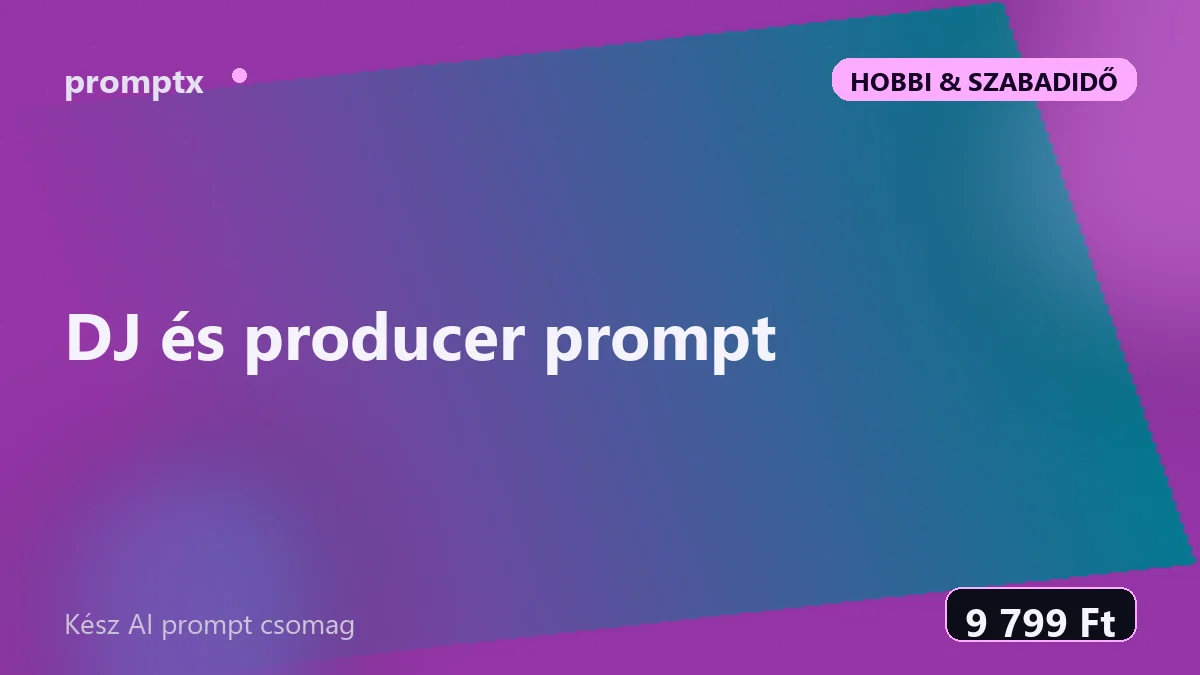 promptx

HOBBI & SZABADIDŐ

DJ és producer prompt

Kész AI prompt csomag

9 799 Ft